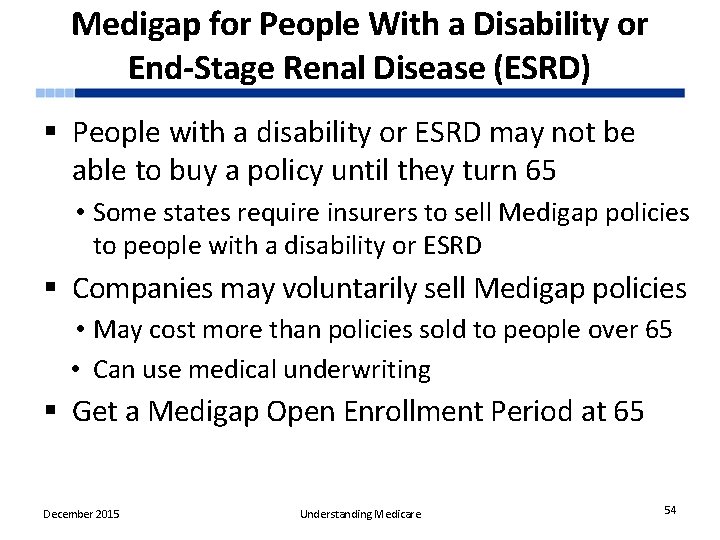 Medigap for People With a Disability or End-Stage Renal Disease (ESRD)

▪ People with a disability or ESRD may not be able to buy a policy until they turn 65

• Some states require insurers to sell Medigap policies to people with a disability or ESRD

▪ Companies may voluntarily sell Medigap policies

• May cost more than policies sold to people over 65

• Can use medical underwriting

▪ Get a Medigap Open Enrollment Period at 65

December 2015

Understanding Medicare

54